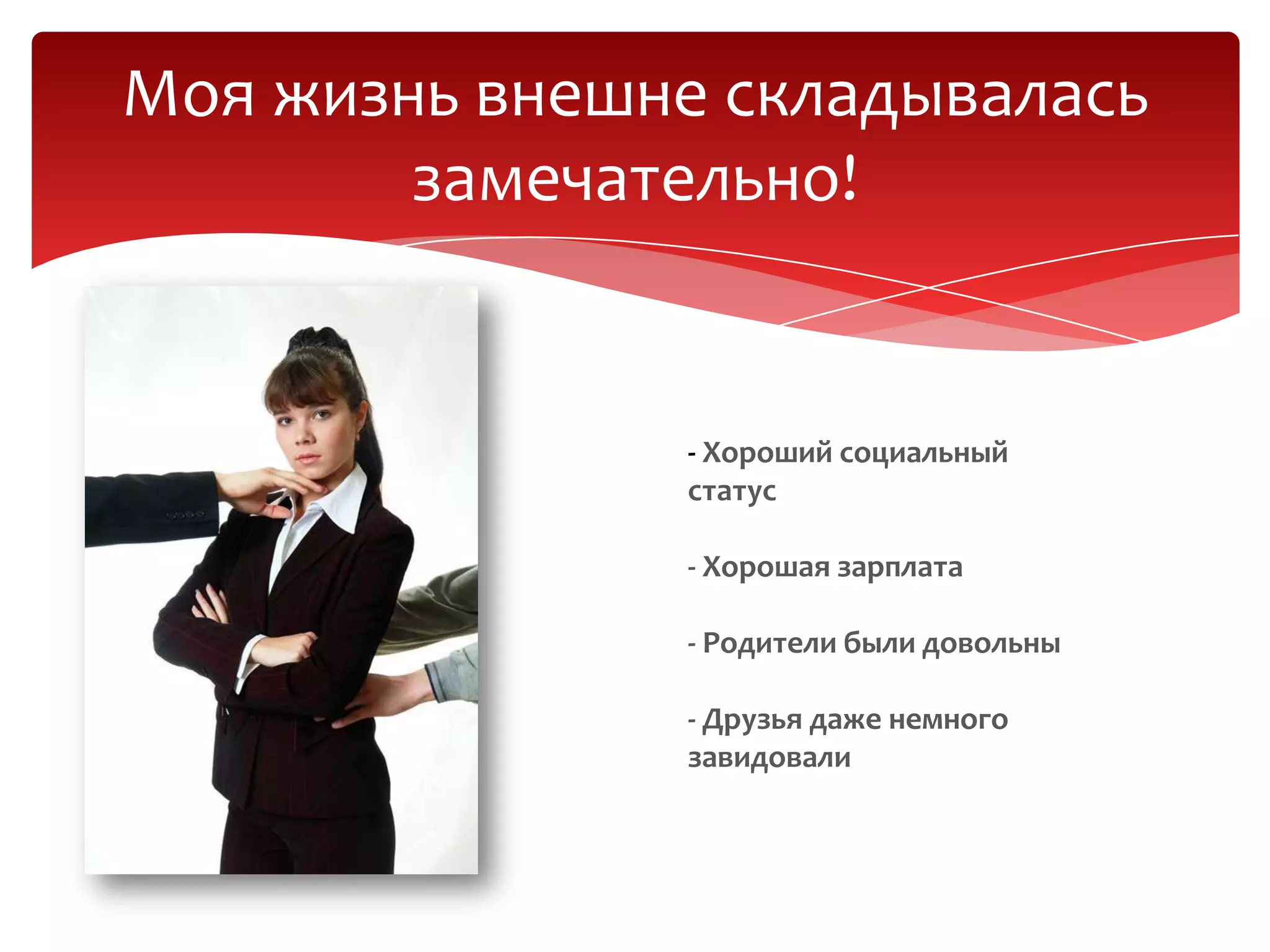 Моя жизнь внешне складывалась замечательно!

- Хороший социальный статус

- Хорошая зарплата

- Родители были довольны

- Друзья даже немного завидовали